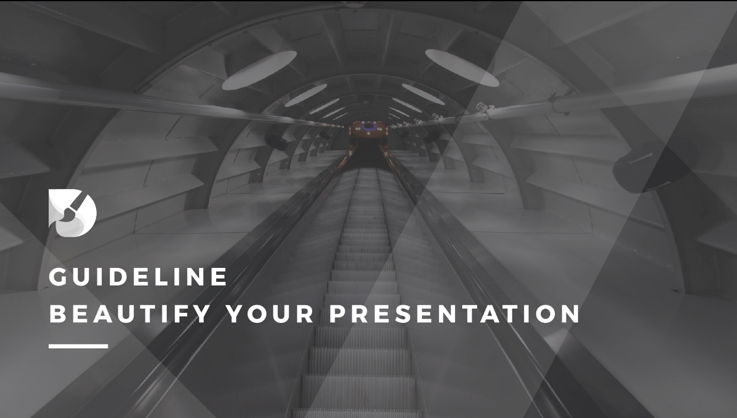 GUIDELINE
BEAUTIFY YOUR PRESENTATION